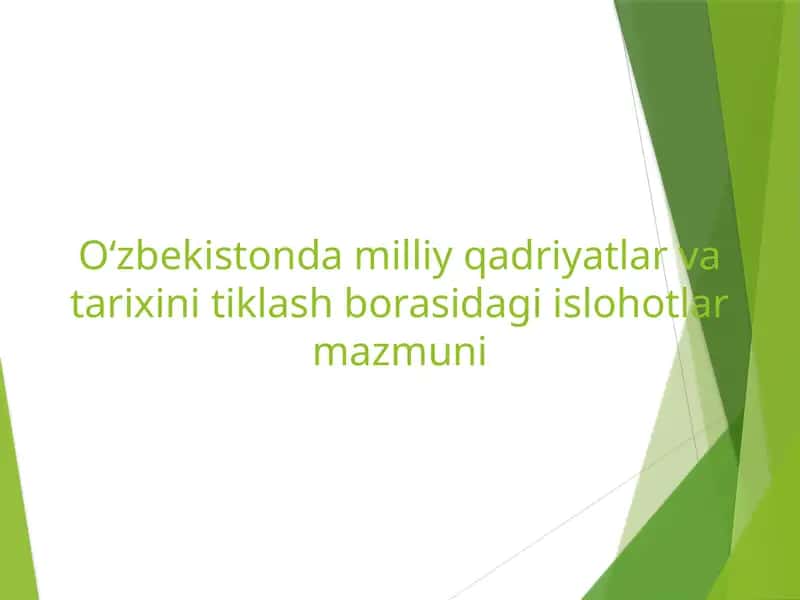 O‘zbekistonda milliy qadriyatlar va tarixini tiklash borasidagi islohotlar mazmuni